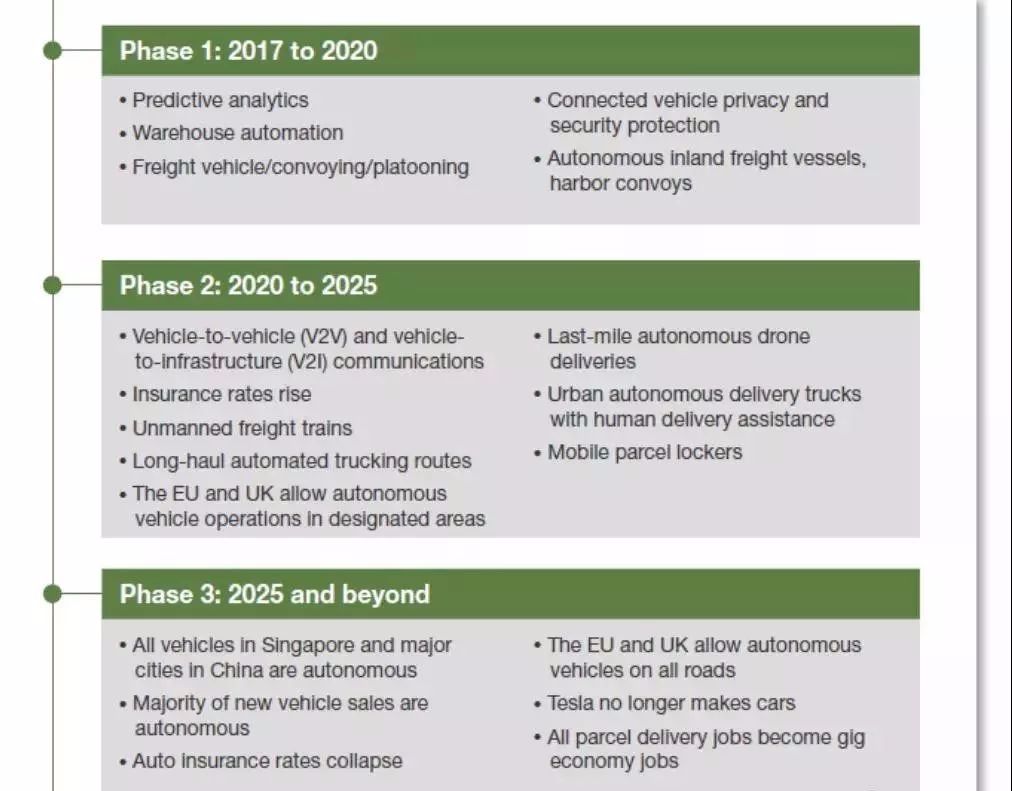 Phase 1: 2017 to 2020

• Predictive analytics
• Warehouse automation
• Freight vehicle/convoying/platooning

• Connected vehicle privacy and security protection
• Autonomous inland freight vessels, harbor convoys

Phase 2: 2020 to 2025

• Vehicle-to-vehicle (V2V) and vehicle-to-infrastructure (V2I) communications
• Insurance rates rise
• Unmanned freight trains
• Long-haul automated trucking routes
• The EU and UK allow autonomous vehicle operations in designated areas

• Last-mile autonomous drone deliveries
• Urban autonomous delivery trucks with human delivery assistance
• Mobile parcel lockers

Phase 3: 2025 and beyond

• All vehicles in Singapore and major cities in China are autonomous
• Majority of new vehicle sales are autonomous
• Auto insurance rates collapse

• The EU and UK allow autonomous vehicles on all roads
• Tesla no longer makes cars
• All parcel delivery jobs become gig economy jobs